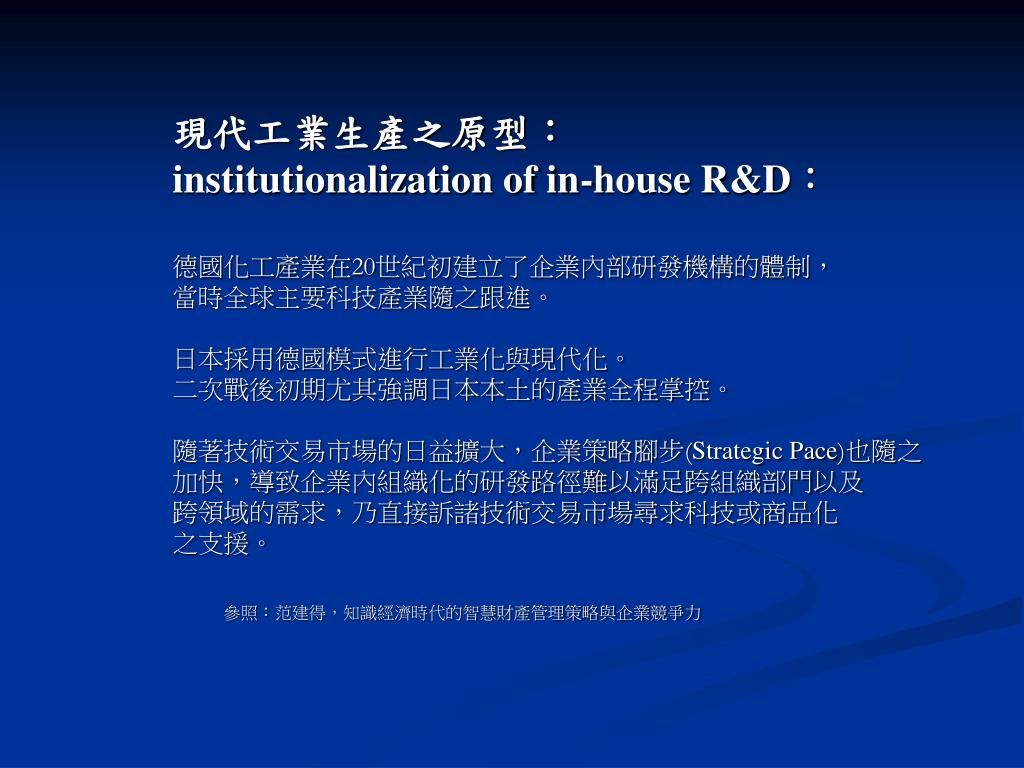 現代工業生產之原型：
institutionalization of in-house R&D：

德國化工產業在20世紀初建立了企業內部研發機構的體制，當時全球主要科技產業隨之跟進。

日本採用德國模式進行工業化與現代化。
二次戰後初期尤其強調日本本土的產業全程掌控。

隨著技術交易市場的日益擴大，企業策略腳步(Strategic Pace)也隨之加快，導致企業內組織化的研發路徑難以滿足跨組織部門以及跨領域的需求，乃直接訴諸技術交易市場尋求科技或商品化之支援。

參照：范建得，知識經濟時代的智慧財產管理策略與企業競爭力